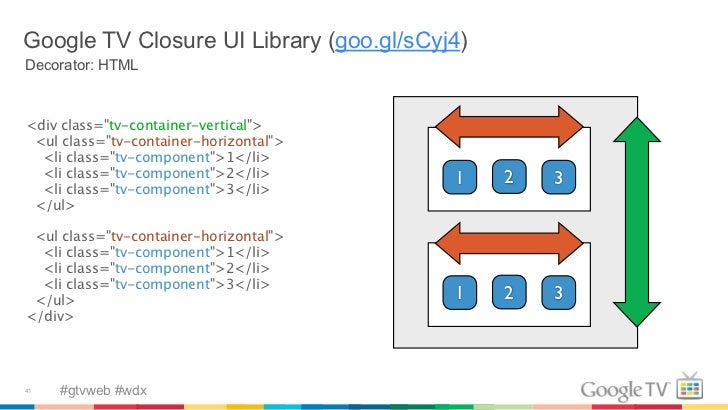 Google TV Closure UI Library (goo.gl/sCyj4)
Decorator: HTML

<div class="tv-container-vertical">
<ul class="tv-container-horizontal">
<li class="tv-component">1</li>
<li class="tv-component">2</li>
<li class="tv-component">3</li>
</ul>

<ul class="tv-container-horizontal">
<li class="tv-component">1</li>
<li class="tv-component">2</li>
<li class="tv-component">3</li>
</ul>
</div>

1 2 3

1 2 3

41 #gtvweb #wdx

Google TV